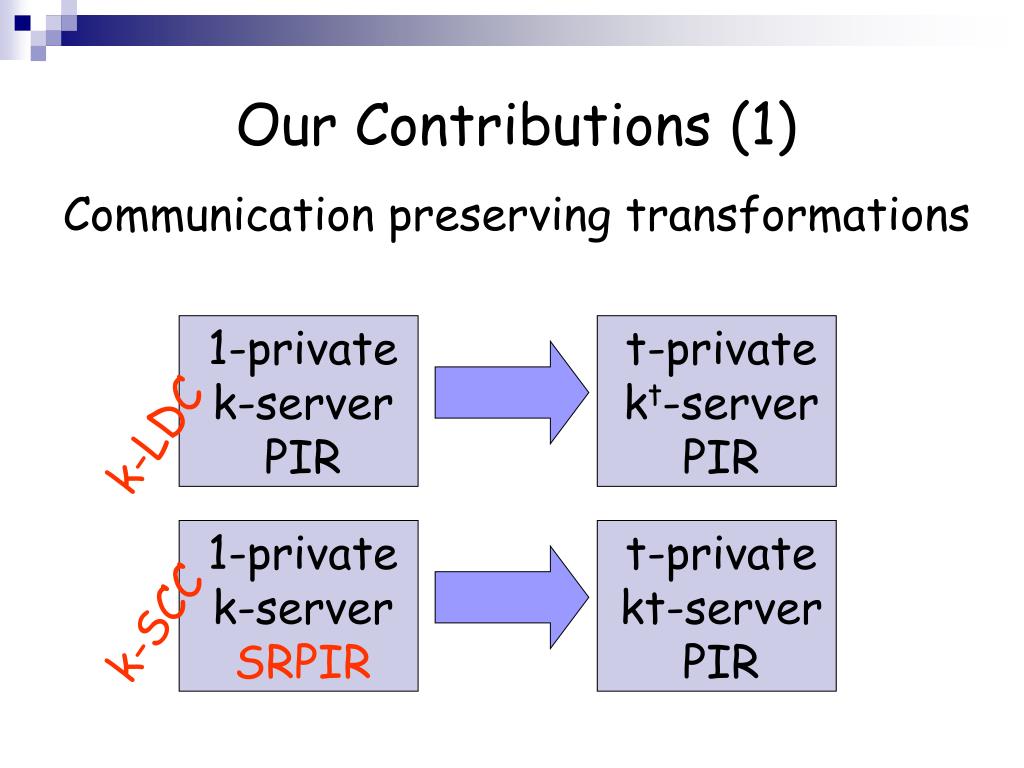 Our Contributions (1)

Communication preserving transformations

k-LDC

1-private k-server PIR

t-private $k^t$-server PIR

k-SCC

1-private k-server SRPIR

t-private kt-server PIR